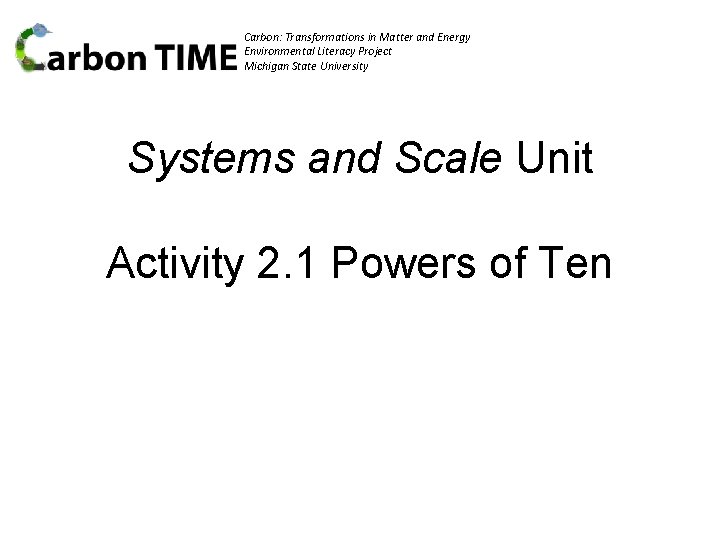 Carbon TIME

Carbon: Transformations in Matter and Energy
Environmental Literacy Project
Michigan State University

Systems and Scale Unit

Activity 2.1 Powers of Ten